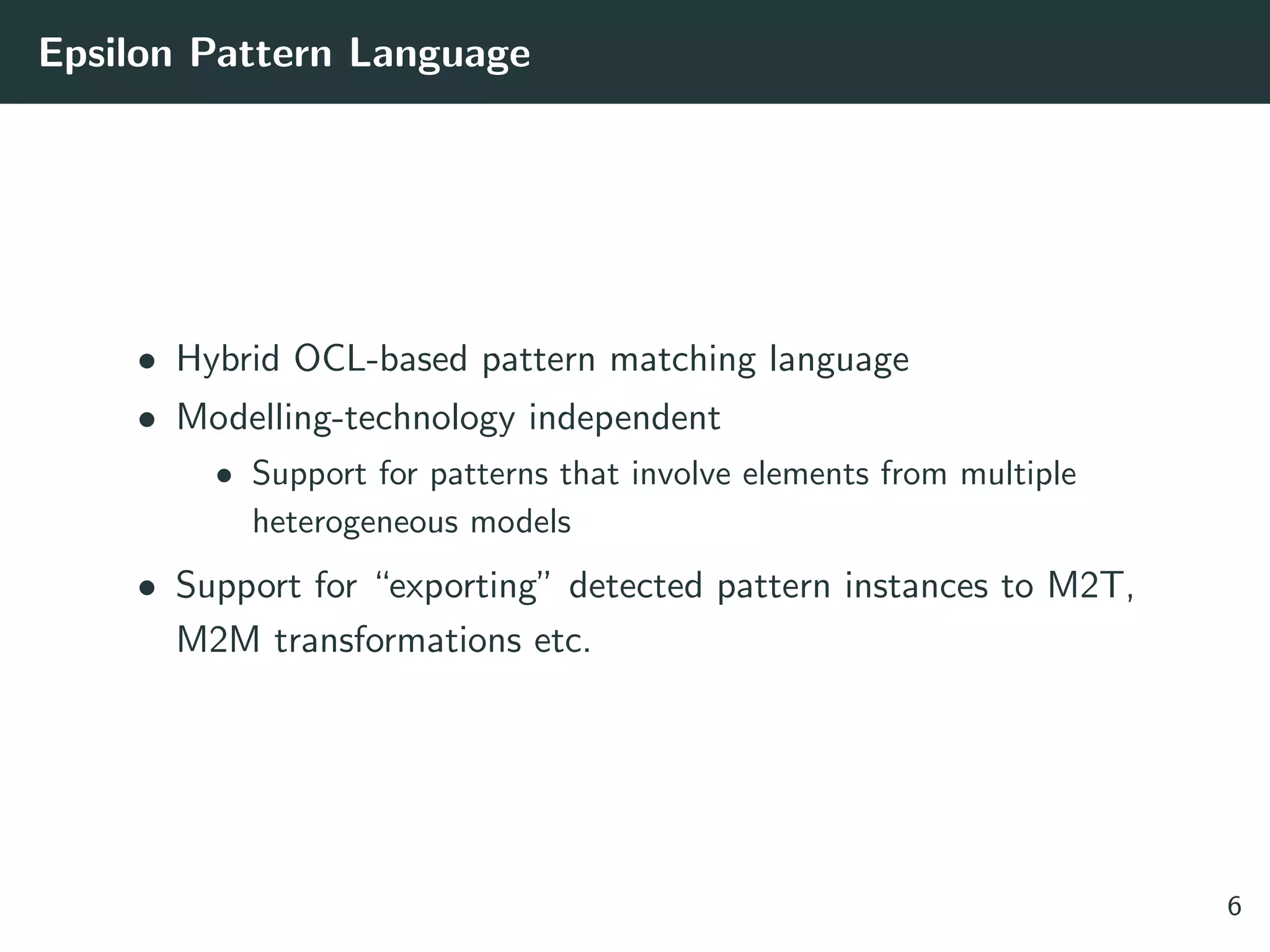 Epsilon Pattern Language

• Hybrid OCL-based pattern matching language
• Modelling-technology independent
  • Support for patterns that involve elements from multiple heterogeneous models
• Support for “exporting” detected pattern instances to M2T, M2M transformations etc.

6